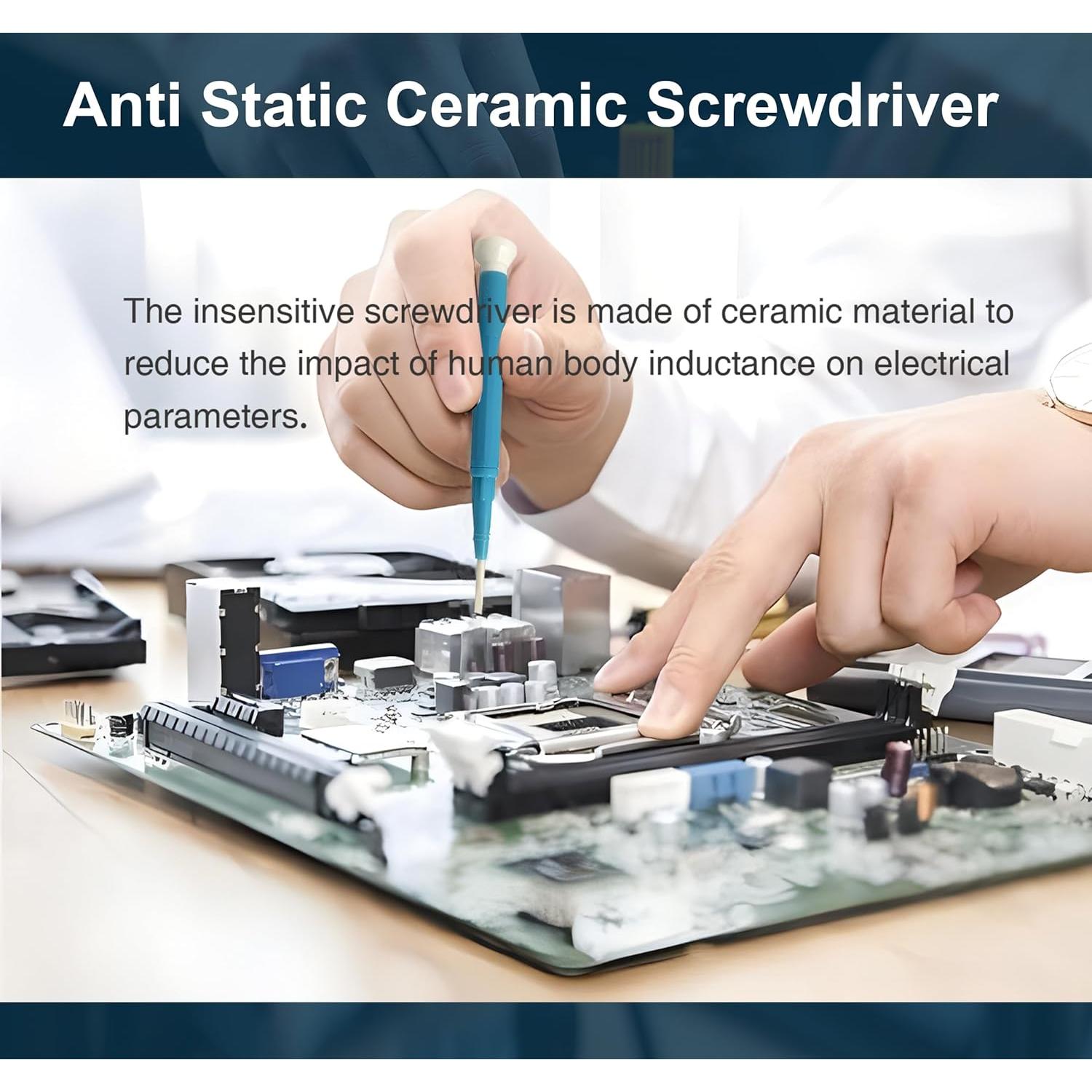 Anti Static Ceramic Screwdriver

The insensitive screwdriver is made of ceramic material to reduce the impact of human body inductance on electrical parameters.